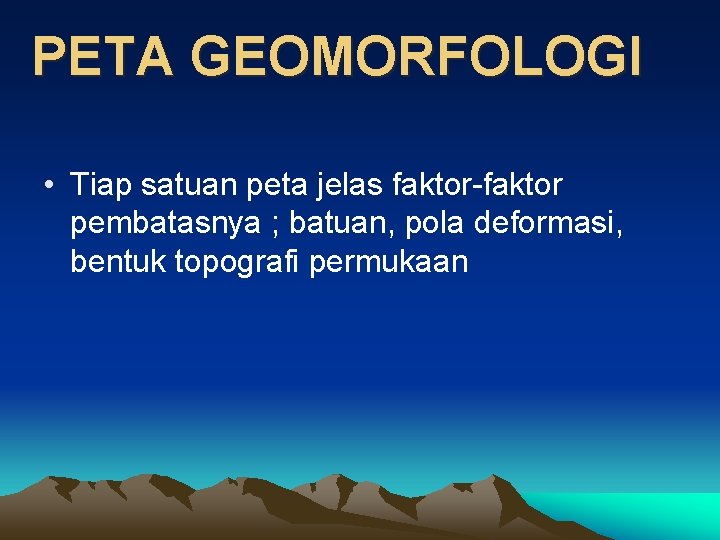 PETA GEOMORFOLOGI

• Tiap satuan peta jelas faktor-faktor pembatasnya ; batuan, pola deformasi, bentuk topografi permukaan